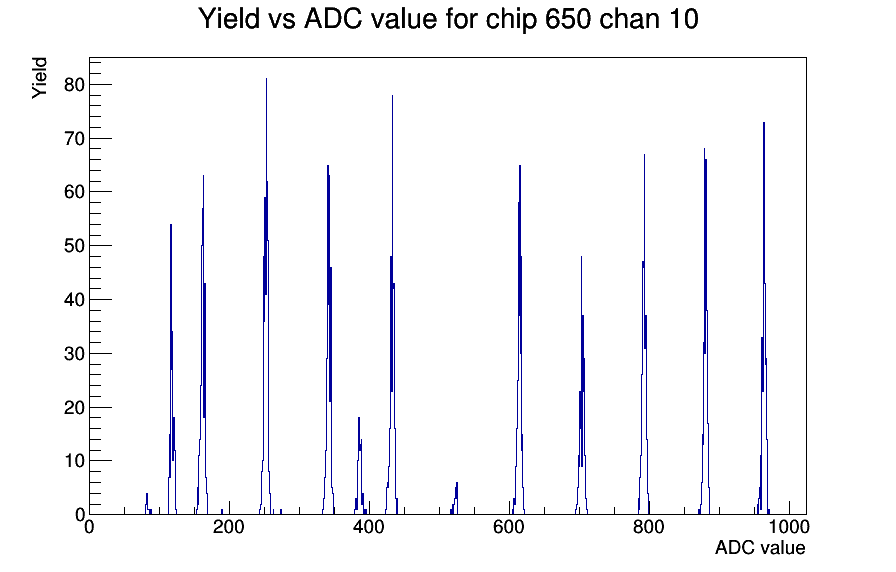 Yield vs ADC value for chip 650 chan 10

Yield

80
70
60
50
40
30
20
10
0

0
200
400
600
800
1000

ADC value